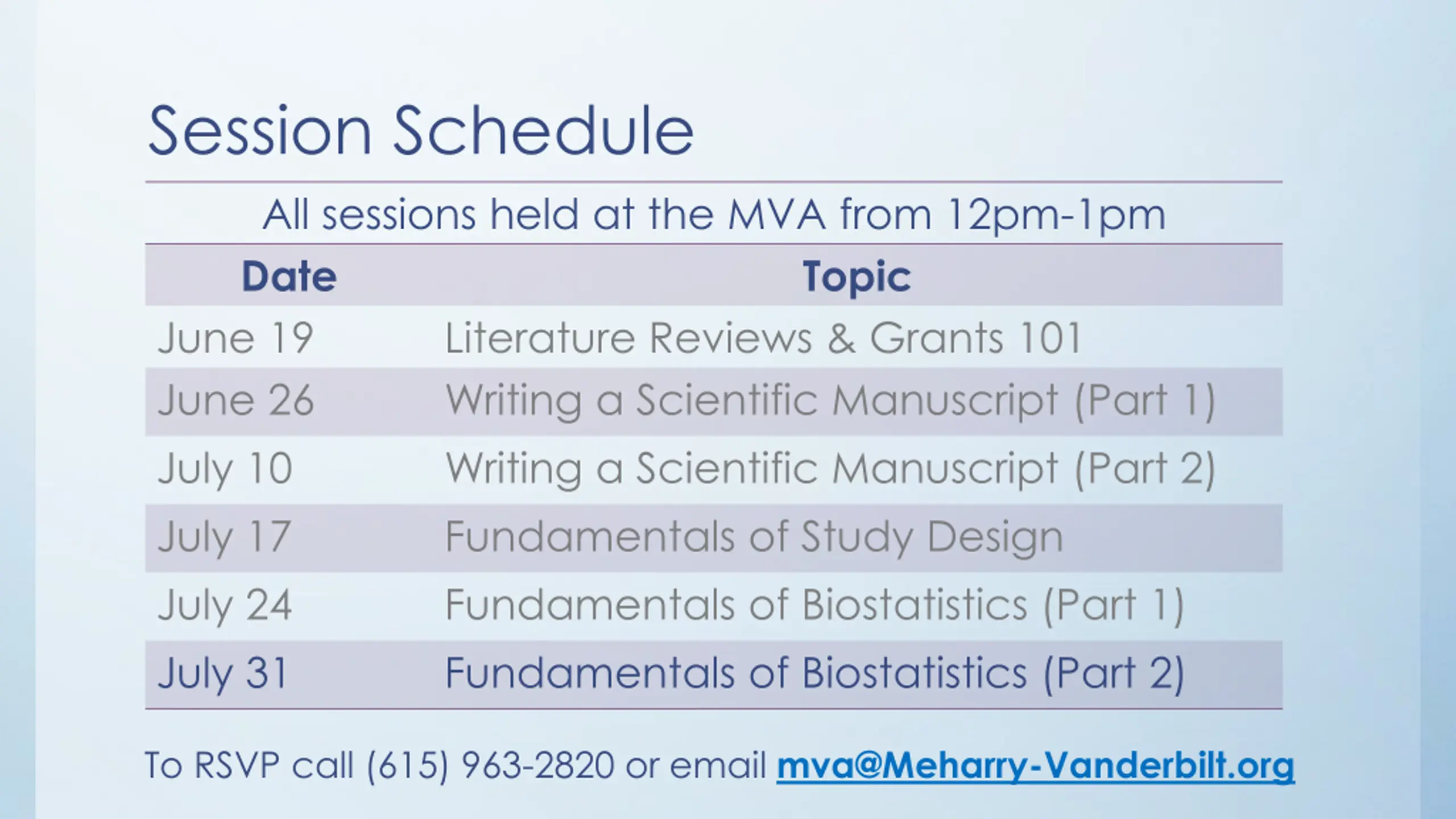 Session Schedule

All sessions held at the MVA from 12pm-1pm

| Date | Topic |
|---|---|
| June 19 | Literature Reviews & Grants 101 |
| June 26 | Writing a Scientific Manuscript (Part 1) |
| July 10 | Writing a Scientific Manuscript (Part 2) |
| July 17 | Fundamentals of Study Design |
| July 24 | Fundamentals of Biostatistics (Part 1) |
| July 31 | Fundamentals of Biostatistics (Part 2) |

To RSVP call (615) 963-2820 or email mva@Meharry-Vanderbilt.org